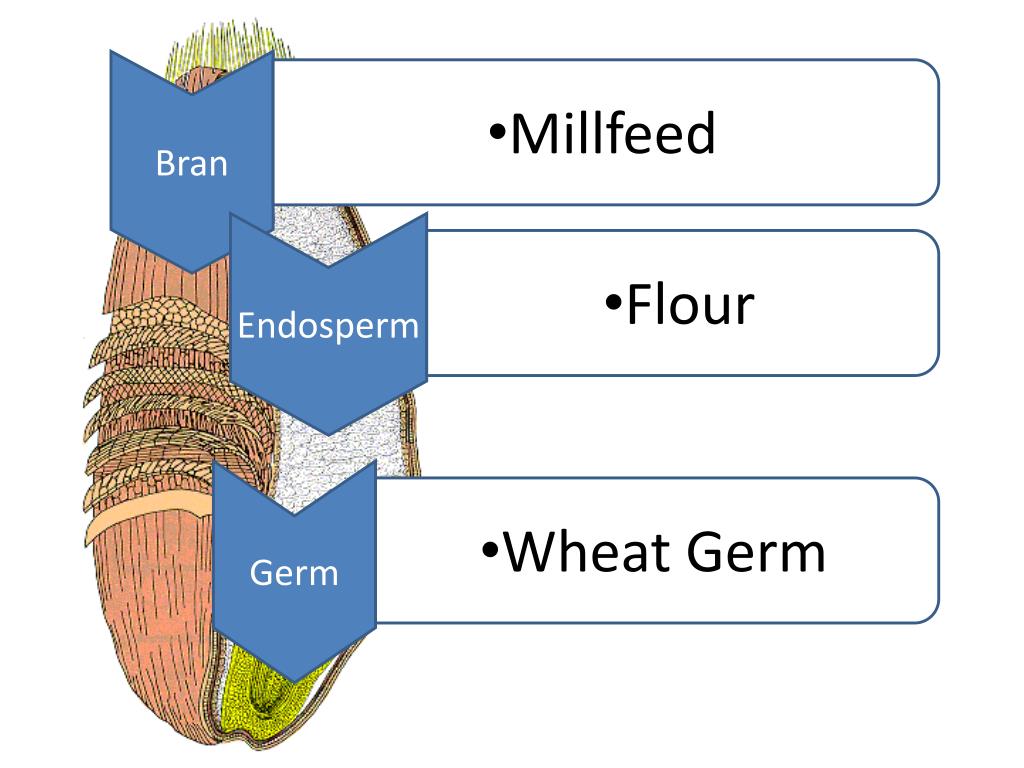 Bran

•Millfeed

Endosperm

•Flour

Germ

•Wheat Germ